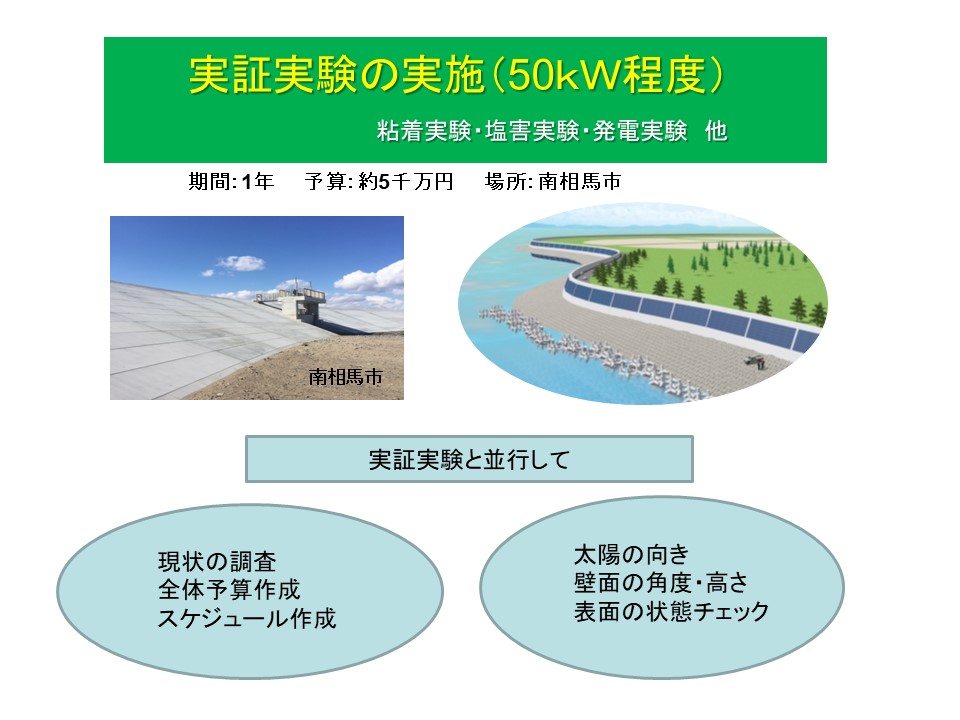 実証実験の実施（50kW程度）

粘着実験・塩害実験・発電実験　他

期間: 1年　予算: 約5千万円　場所: 南相馬市

南相馬市

実証実験と並行して

現状の調査
全体予算作成
スケジュール作成

太陽の向き
壁面の角度・高さ
表面の状態チェック